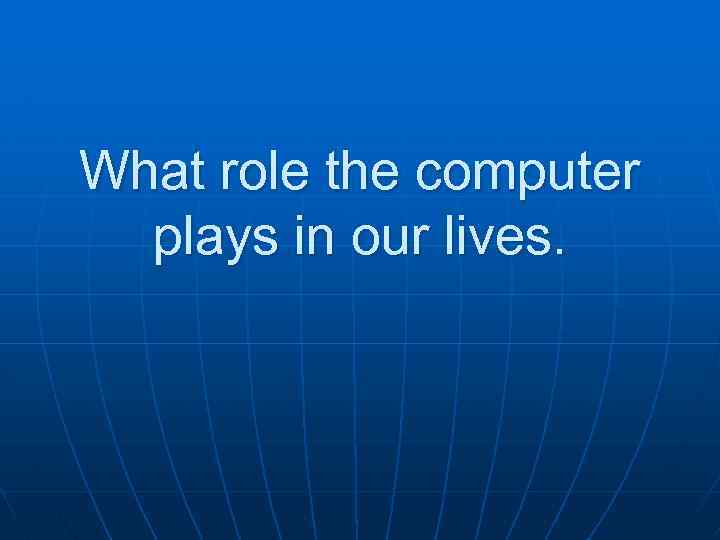 What role the computer plays in our lives.